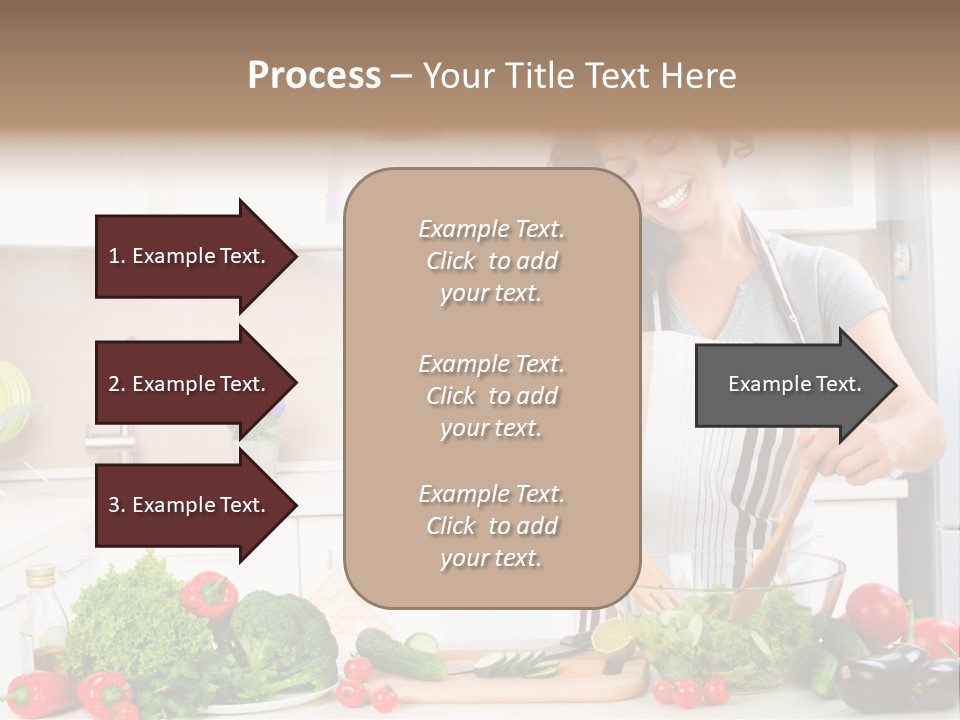 Process – Your Title Text Here

1. Example Text.

2. Example Text.

3. Example Text.

Example Text. Click to add your text.

Example Text. Click to add your text.

Example Text. Click to add your text.

Example Text.